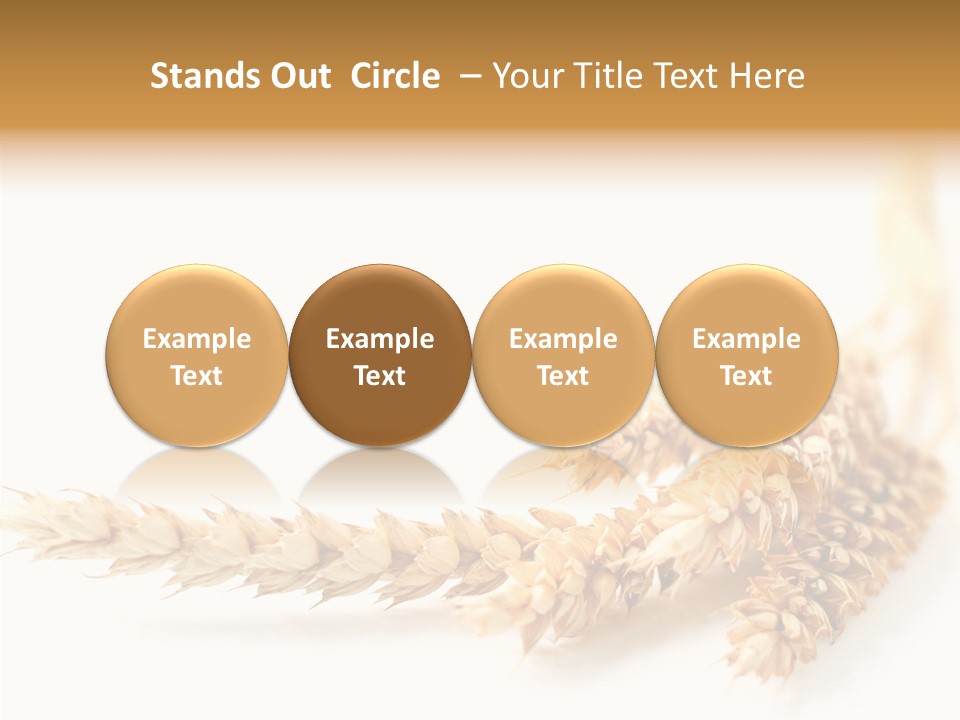 Stands Out Circle – Your Title Text Here

Example Text

Example Text

Example Text

Example Text